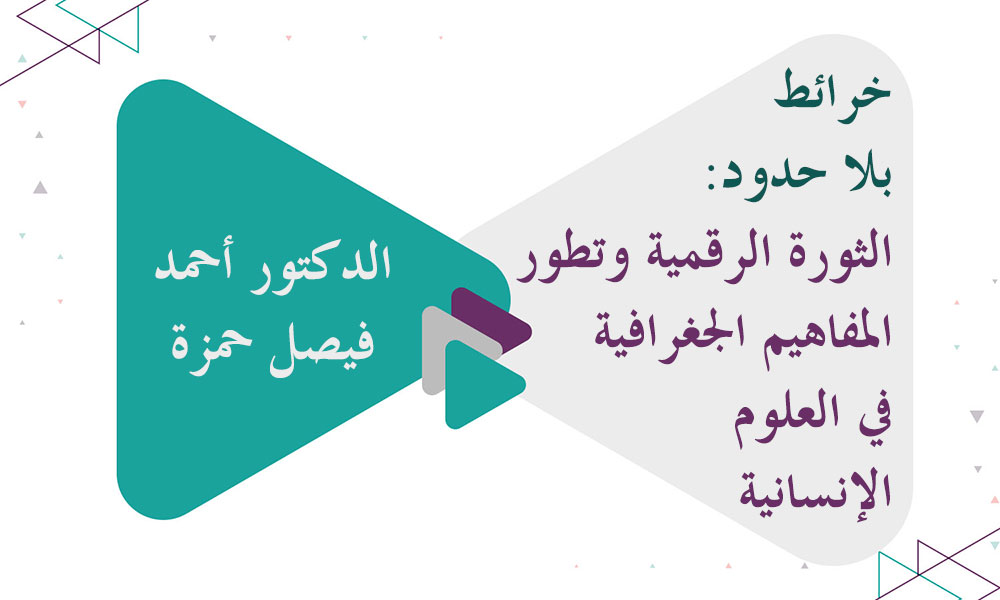 خرائط
بلا حدود:
الثورة الرقمية وتطور المفاهيم الجغرافية في العلوم الإنسانية

الدكتور أحمد فيصل حمزة